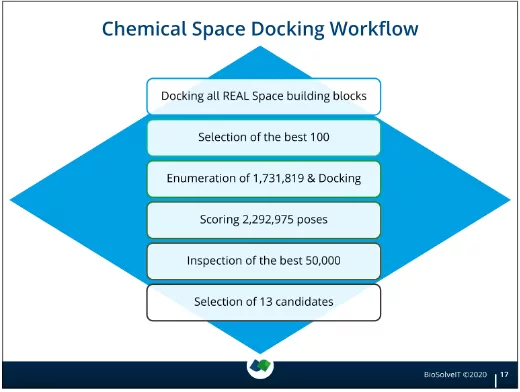 Chemical Space Docking Workflow

Docking all REAL Space building blocks

Selection of the best 100

Enumeration of 1,731,819 & Docking

Scoring 2,292,975 poses

Inspection of the best 50,000

Selection of 13 candidates

BioSolveIT ©2020 | 17